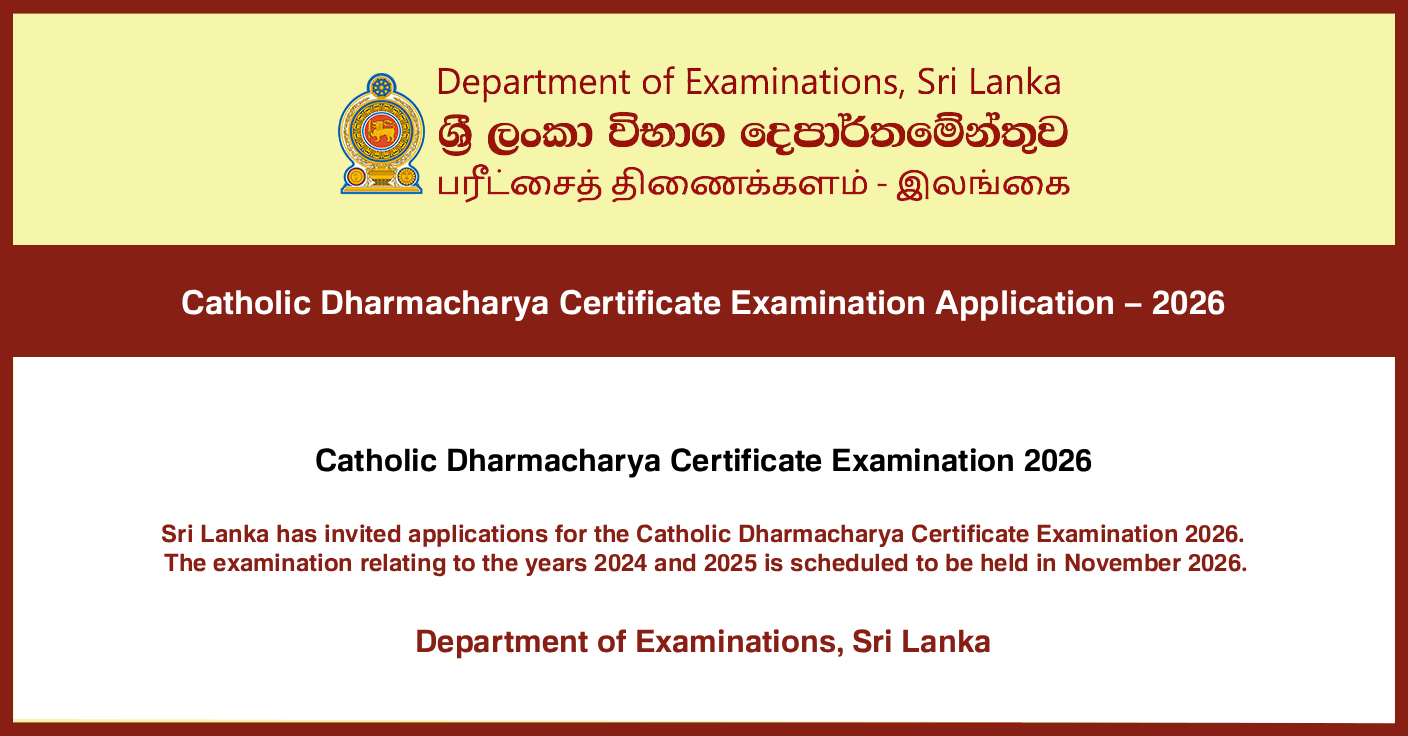 Department of Examinations, Sri Lanka
ශ්‍රී ලංකා විභාග දෙපාර්තමේන්තුව
பரீட்சைத் திணைக்களம் - இலங்கை

Catholic Dharmacharya Certificate Examination Application – 2026

Catholic Dharmacharya Certificate Examination 2026

Sri Lanka has invited applications for the Catholic Dharmacharya Certificate Examination 2026. The examination relating to the years 2024 and 2025 is scheduled to be held in November 2026.

Department of Examinations, Sri Lanka